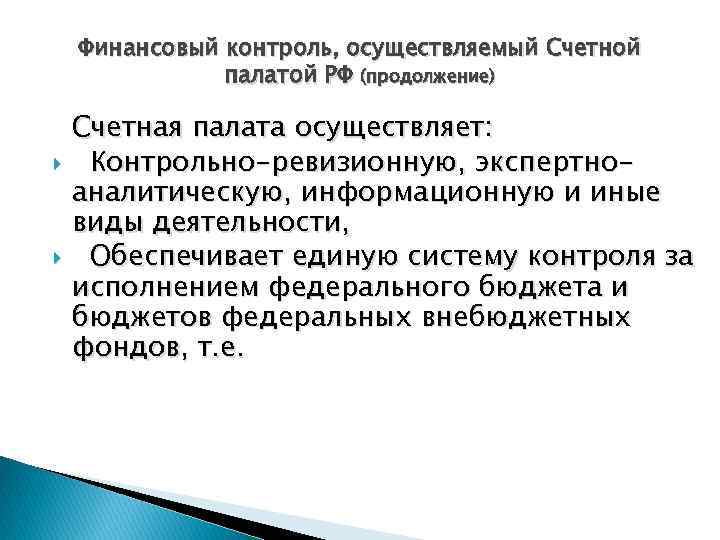 Финансовый контроль, осуществляемый Счетной палатой РФ (продолжение)

Счетная палата осуществляет:

Контрольно-ревизионную, экспертно-аналитическую, информационную и иные виды деятельности,

Обеспечивает единую систему контроля за исполнением федерального бюджета и бюджетов федеральных внебюджетных фондов, т.е.